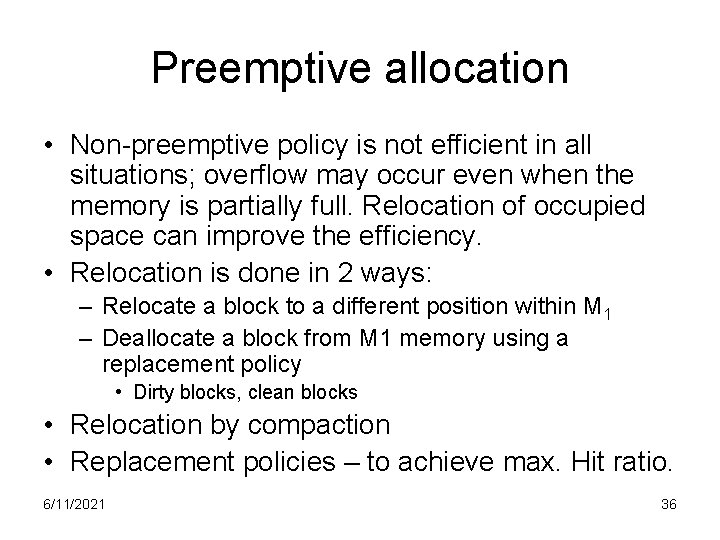 Preemptive allocation

• Non-preemptive policy is not efficient in all situations; overflow may occur even when the memory is partially full. Relocation of occupied space can improve the efficiency.
• Relocation is done in 2 ways:
– Relocate a block to a different position within $M_1$
– Deallocate a block from M1 memory using a replacement policy
• Dirty blocks, clean blocks
• Relocation by compaction
• Replacement policies – to achieve max. Hit ratio.

6/11/2021

36